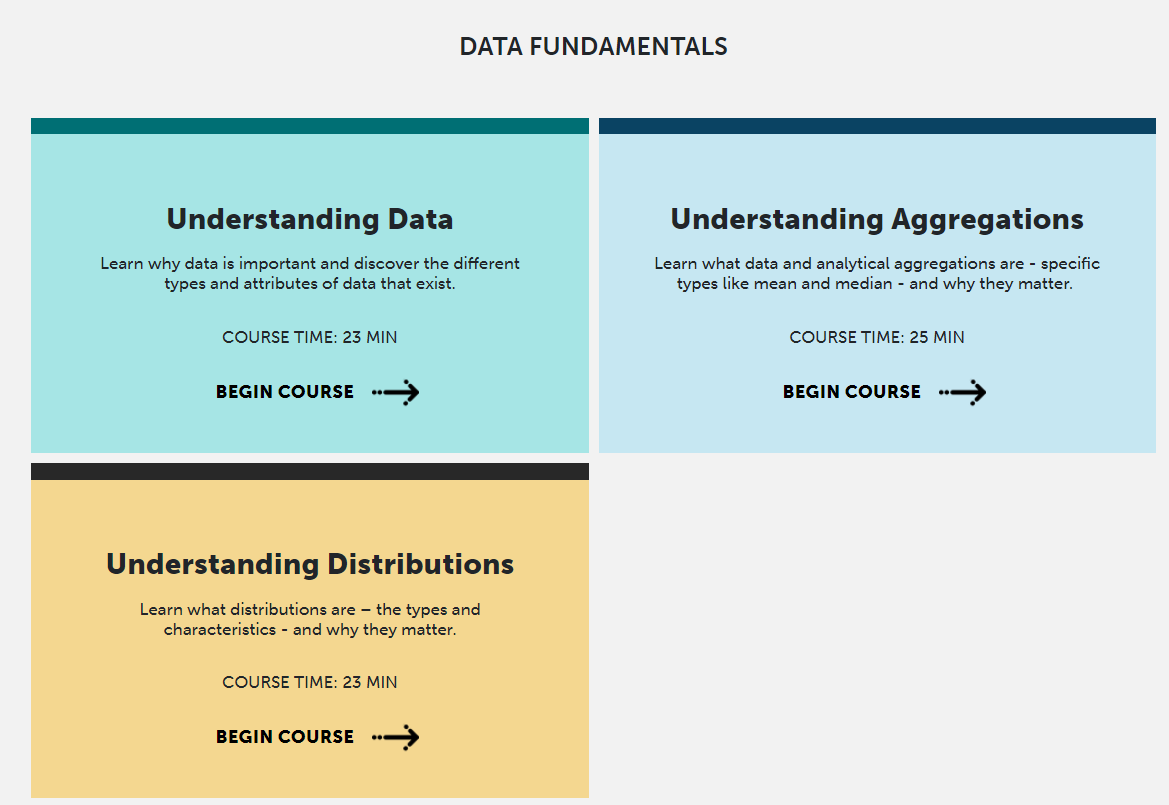 DATA FUNDAMENTALS

Understanding Data

Learn why data is important and discover the different types and attributes of data that exist.

COURSE TIME: 23 MIN

BEGIN COURSE

Understanding Aggregations

Learn what data and analytical aggregations are - specific types like mean and median - and why they matter.

COURSE TIME: 25 MIN

BEGIN COURSE

Understanding Distributions

Learn what distributions are – the types and characteristics - and why they matter.

COURSE TIME: 23 MIN

BEGIN COURSE